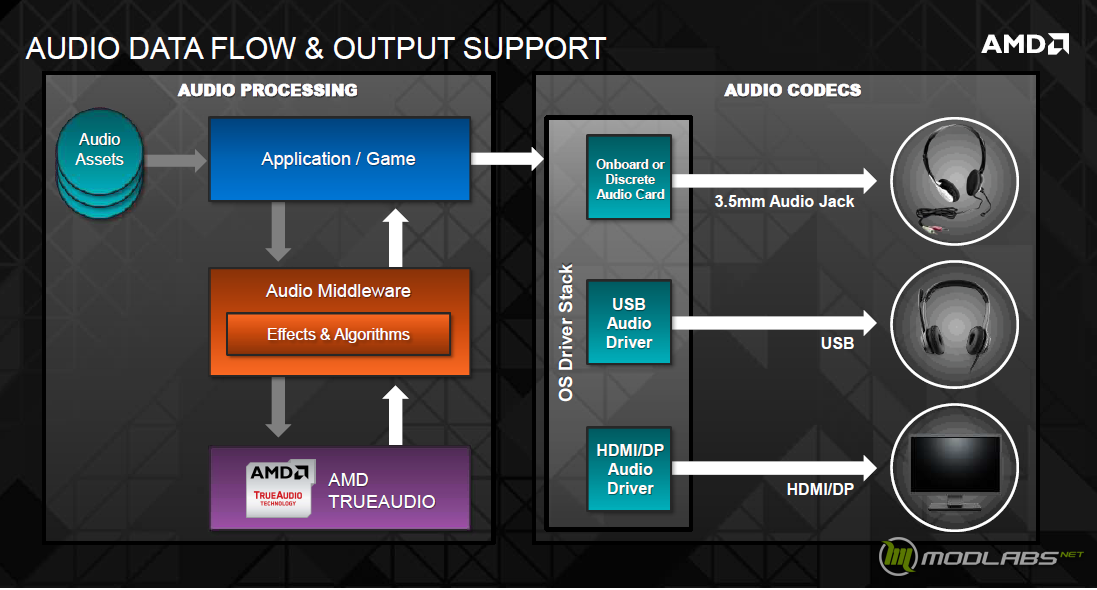 AUDIO DATA FLOW & OUTPUT SUPPORT

AMD

AUDIO PROCESSING

Audio Assets

Application / Game

Audio Middleware

Effects & Algorithms

AMD TRUEAUDIO TECHNOLOGY

AMD TRUEAUDIO

AUDIO CODECS

OS Driver Stack

Onboard or Discrete Audio Card

3.5mm Audio Jack

USB Audio Driver

USB

HDMI/DP Audio Driver

HDMI/DP

MODLABS.NET